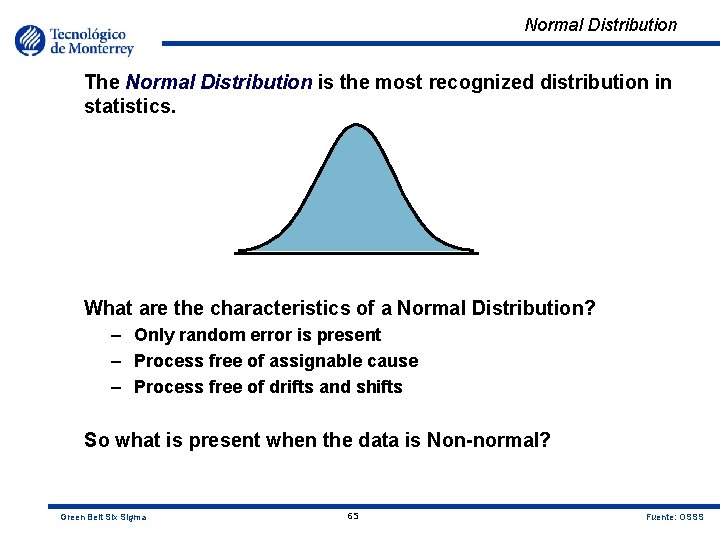 Tecnológico de Monterrey

Normal Distribution

The Normal Distribution is the most recognized distribution in statistics.

What are the characteristics of a Normal Distribution?

– Only random error is present
– Process free of assignable cause
– Process free of drifts and shifts

So what is present when the data is Non-normal?

Green Belt Six Sigma

65

Fuente: OSSS